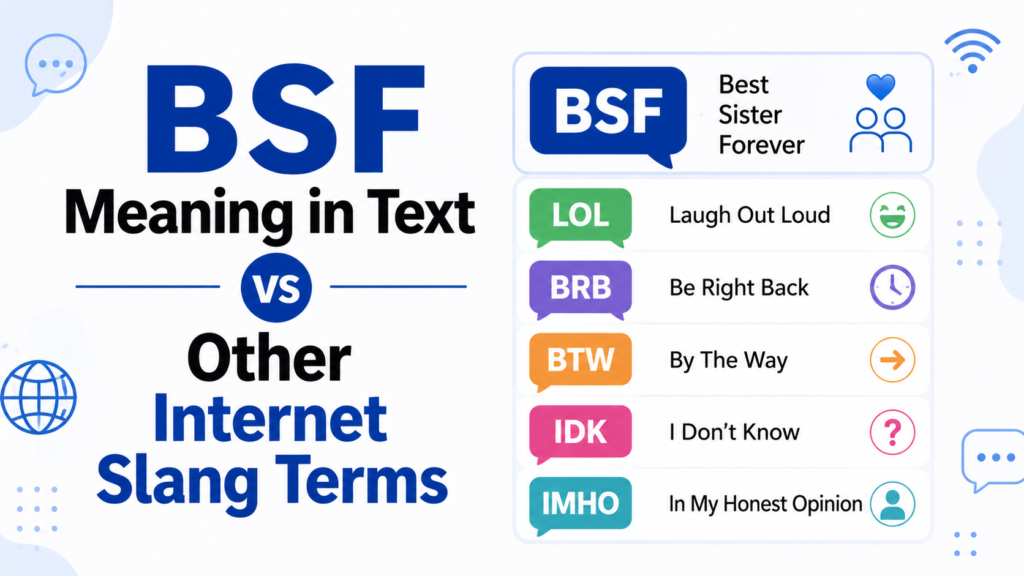 BSF
Meaning in Text
VS
Other
Internet
Slang Terms

BSF
Best
Sister
Forever

LOL Laugh Out Loud
BRB Be Right Back
BTW By The Way
IDK I Don't Know
IMHO In My Honest Opinion